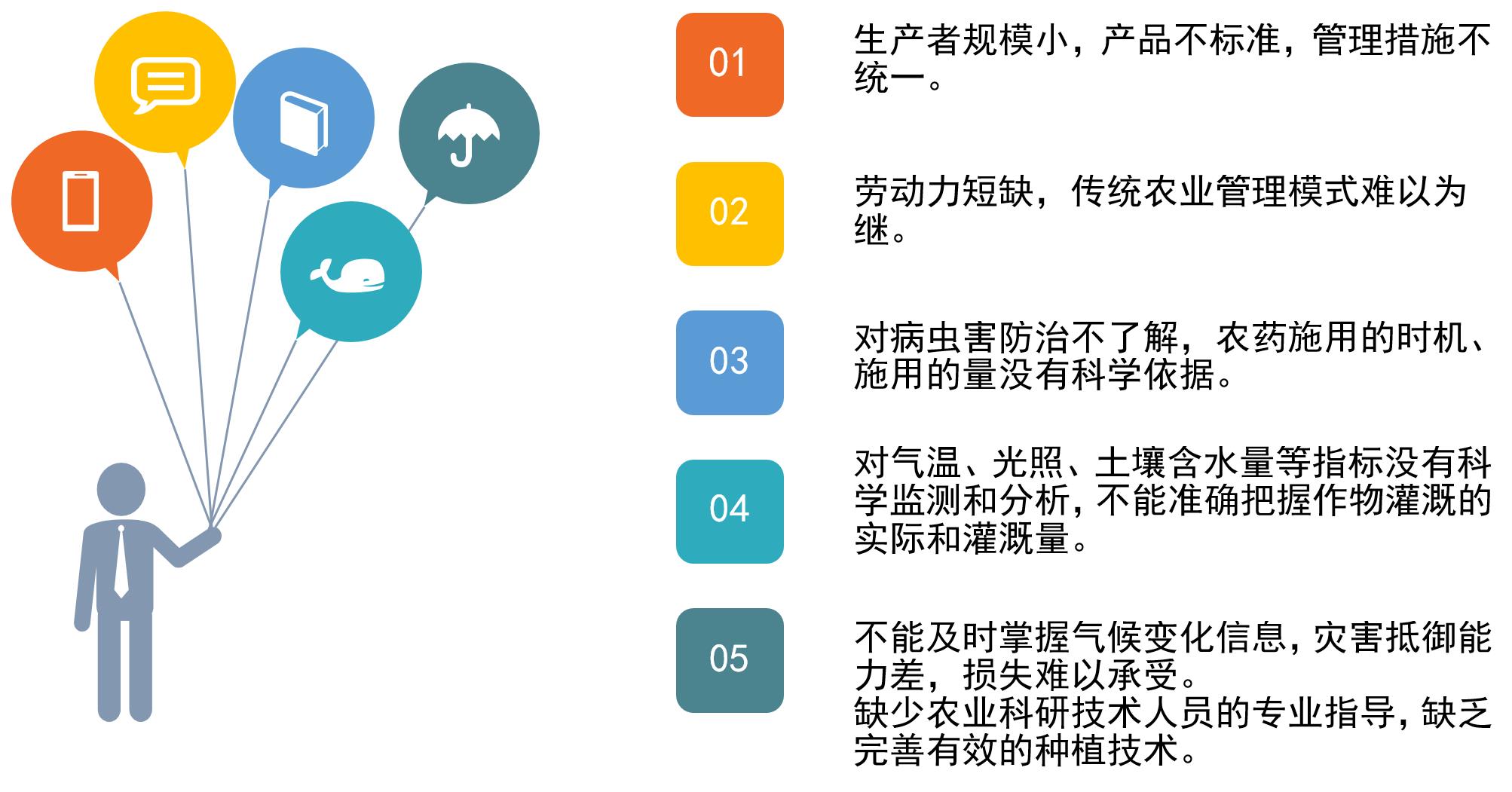 01

生产者规模小，产品不标准，管理措施不统一。

02

劳动力短缺，传统农业管理模式难以为继。

03

对病虫害防治不了解，农药施用的时机、施用的量没有科学依据。

04

对气温、光照、土壤含水量等指标没有科学监测和分析，不能准确把握作物灌溉的实际和灌溉量。

05

不能及时掌握气候变化信息，灾害抵御能力差，损失难以承受。
缺少农业科研技术人员的专业指导，缺乏完善有效的种植技术。